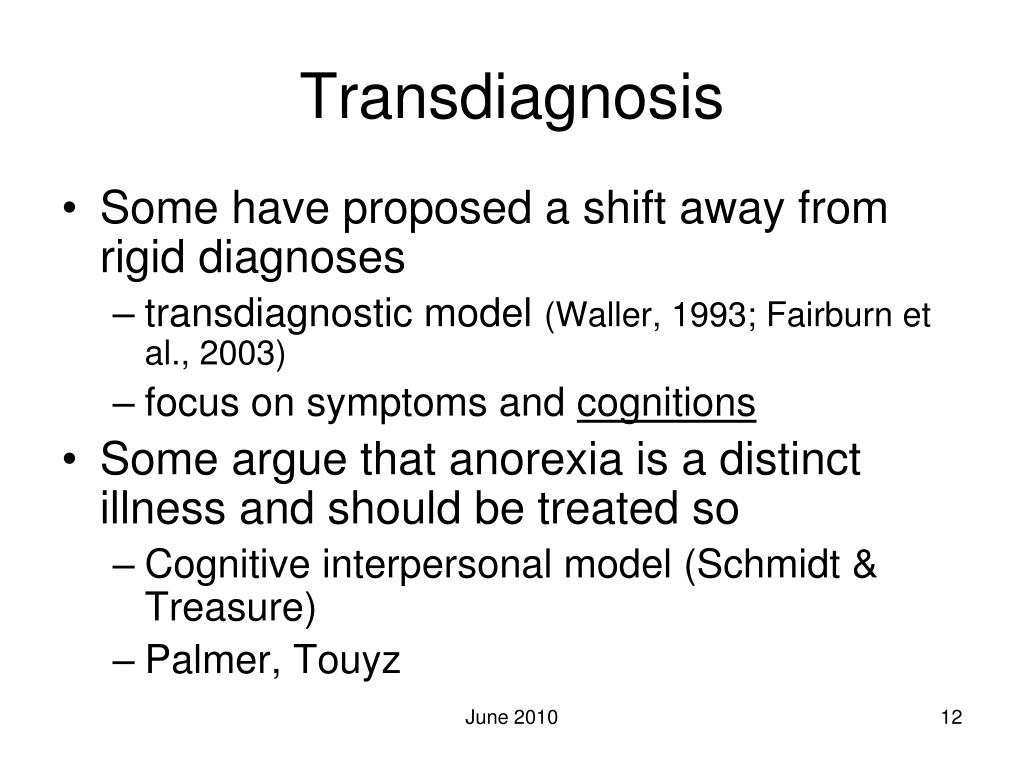 Transdiagnosis

• Some have proposed a shift away from rigid diagnoses
  – transdiagnostic model (Waller, 1993; Fairburn et al., 2003)
  – focus on symptoms and cognitions
• Some argue that anorexia is a distinct illness and should be treated so
  – Cognitive interpersonal model (Schmidt & Treasure)
  – Palmer, Touyz

June 2010

12